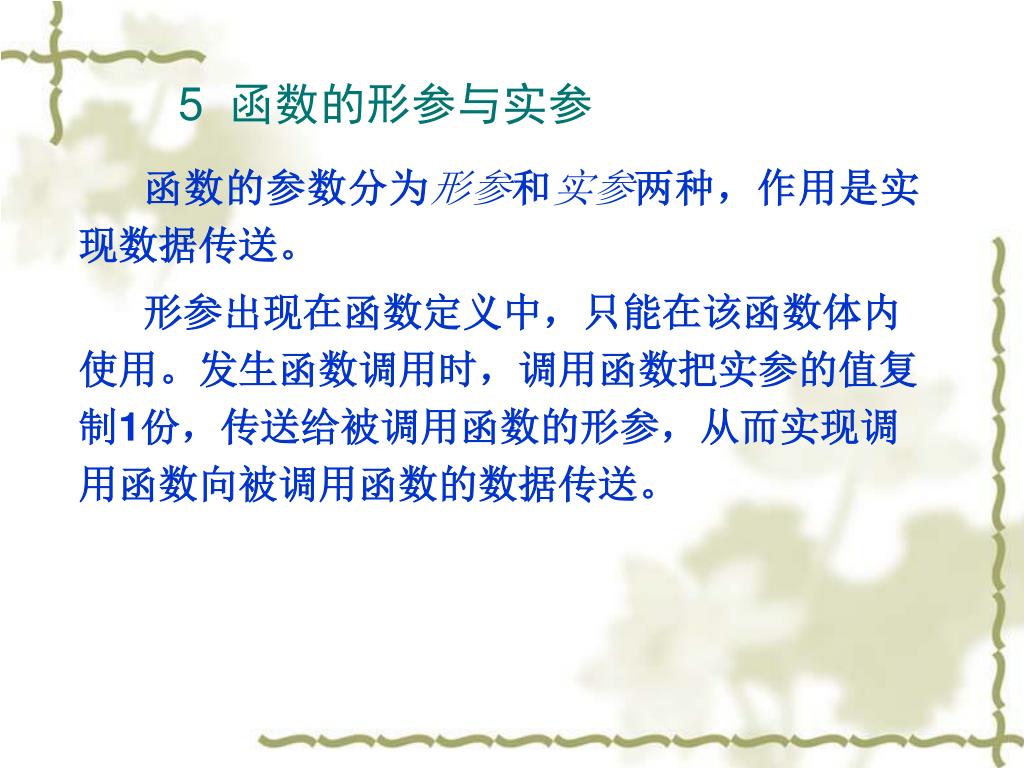 5 函数的形参与实参

函数的参数分为形参和实参两种，作用是实现数据传送。

形参出现在函数定义中，只能在该函数体内使用。发生函数调用时，调用函数把实参的值复制1份，传送给被调用函数的形参，从而实现调用函数向被调用函数的数据传送。